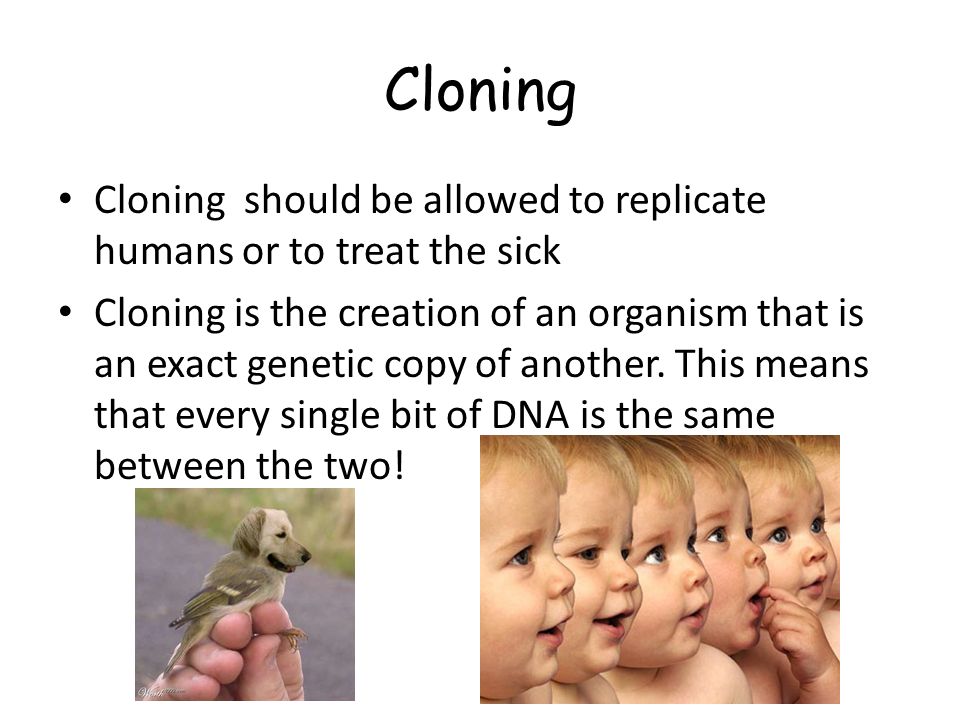 Cloning

• Cloning should be allowed to replicate humans or to treat the sick

• Cloning is the creation of an organism that is an exact genetic copy of another. This means that every single bit of DNA is the same between the two!